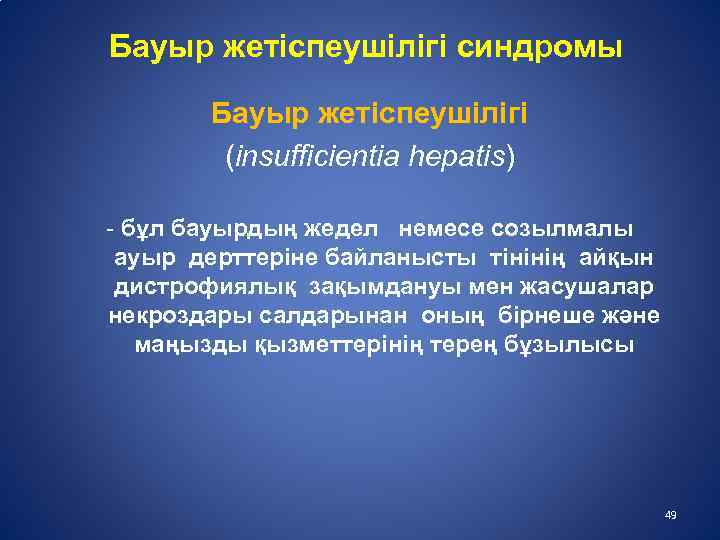 Бауыр жетіспеушілігі синдромы

Бауыр жетіспеушілігі
(insufficientia hepatis)

- бұл бауырдың жедел немесе созылмалы ауыр дерттеріне байланысты тінінің айқын дистрофиялық зақымдануы мен жасушалар некроздары салдарынан оның бірнеше және маңызды қызметтерінің терең бұзылысы

49